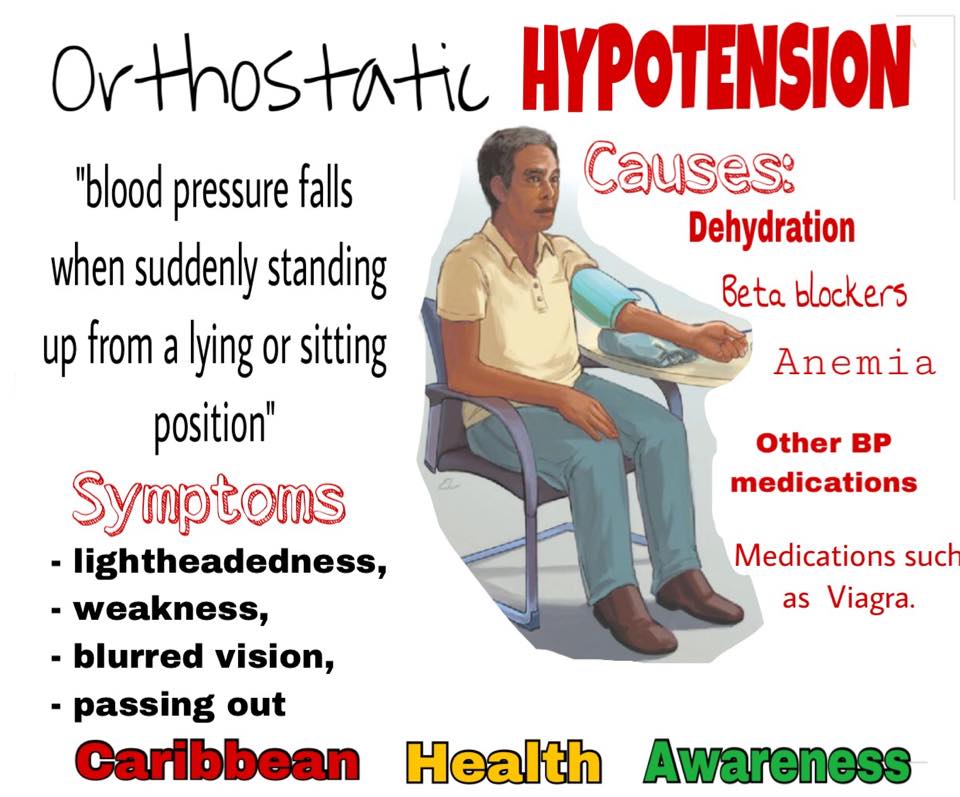 Orthostatic HYPOTENSION

"blood pressure falls when suddenly standing up from a lying or sitting position"

Symptoms
- lightheadedness,
- weakness,
- blurred vision,
- passing out

Causes:
Dehydration
Beta blockers
Anemia
Other BP medications
Medications such as Viagra.

Caribbean Health Awareness